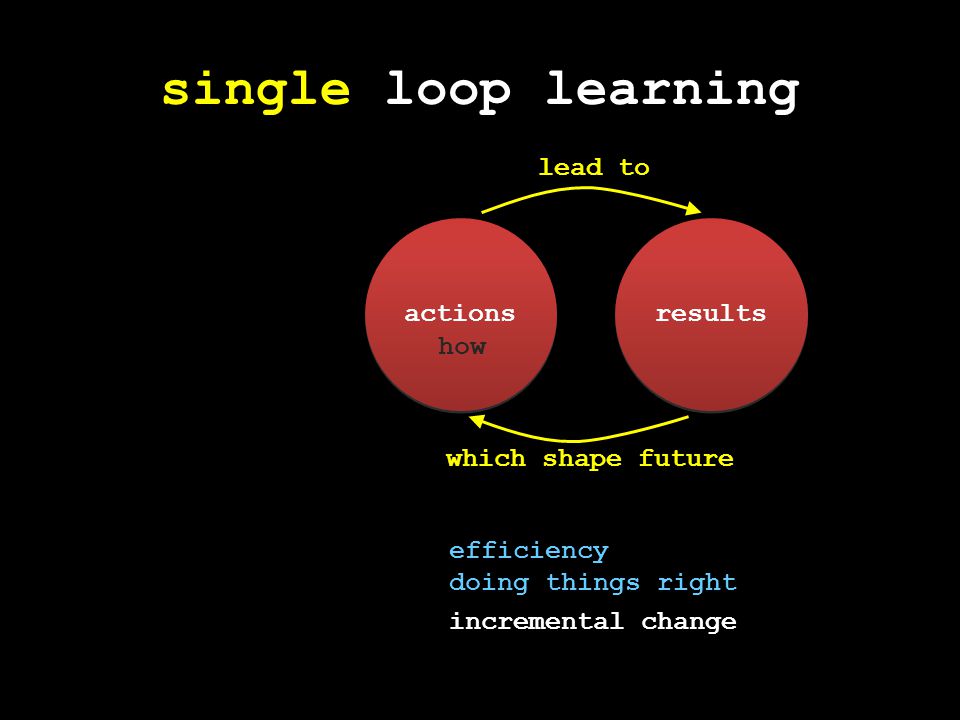 single loop learning

lead to

actions
how

results

which shape future

efficiency
doing things right
incremental change